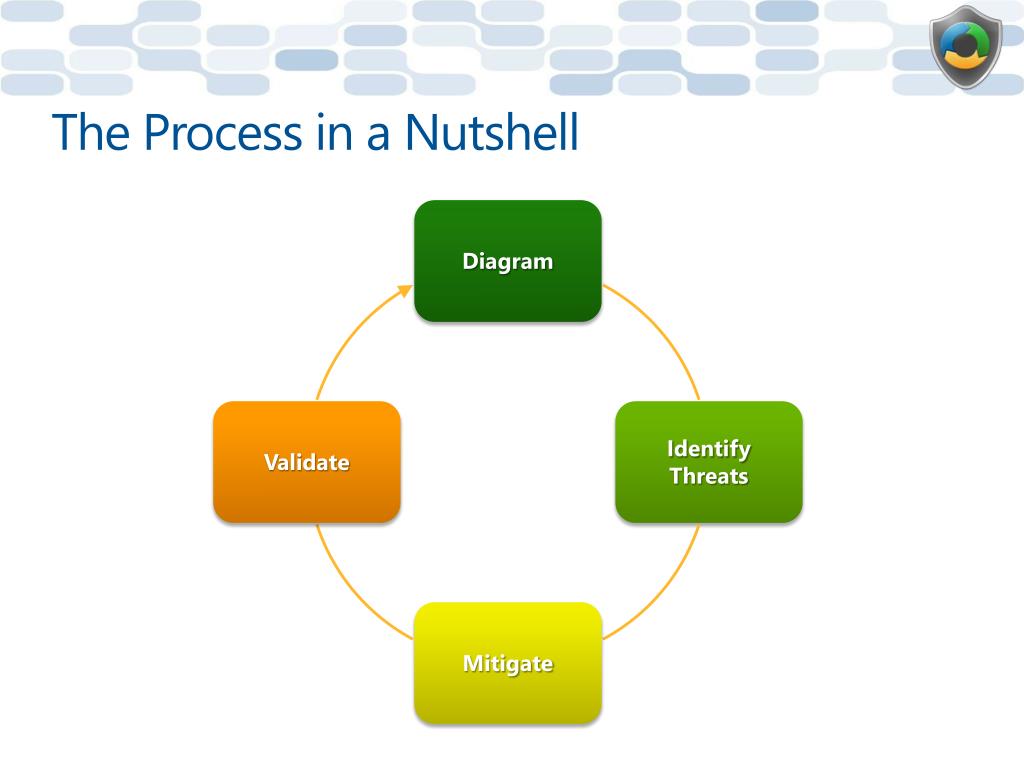 The Process in a Nutshell

Diagram

Identify Threats

Mitigate

Validate